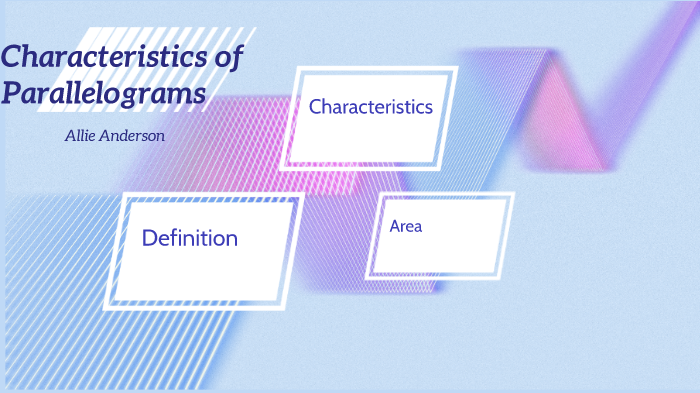 Characteristics of Parallelograms

Allie Anderson

Characteristics

Definition

Area